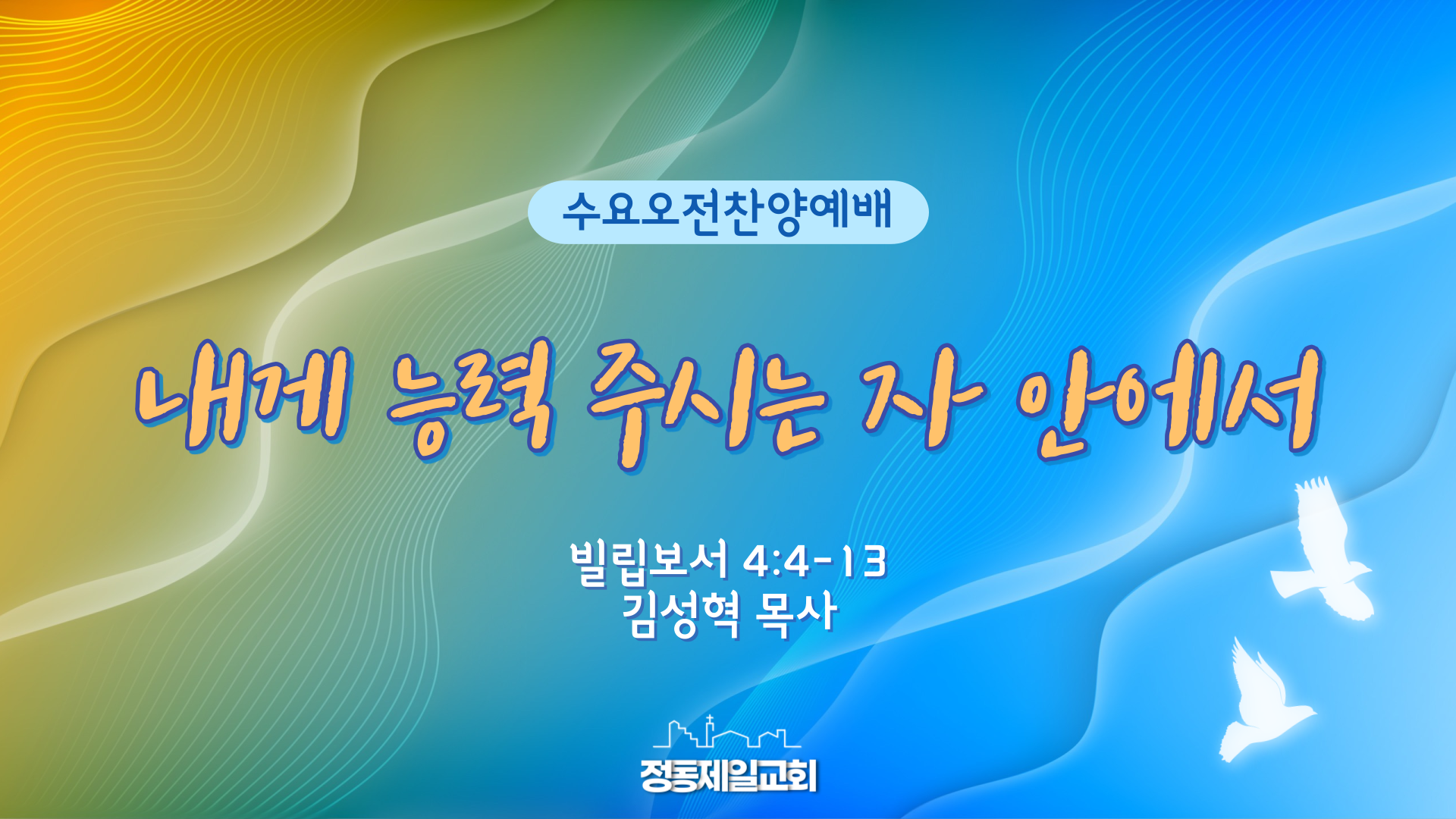 수요오전찬양예배

내게 능력 주시는 자 안에서

빌립보서 4:4-13
김성혁 목사

정동제일교회